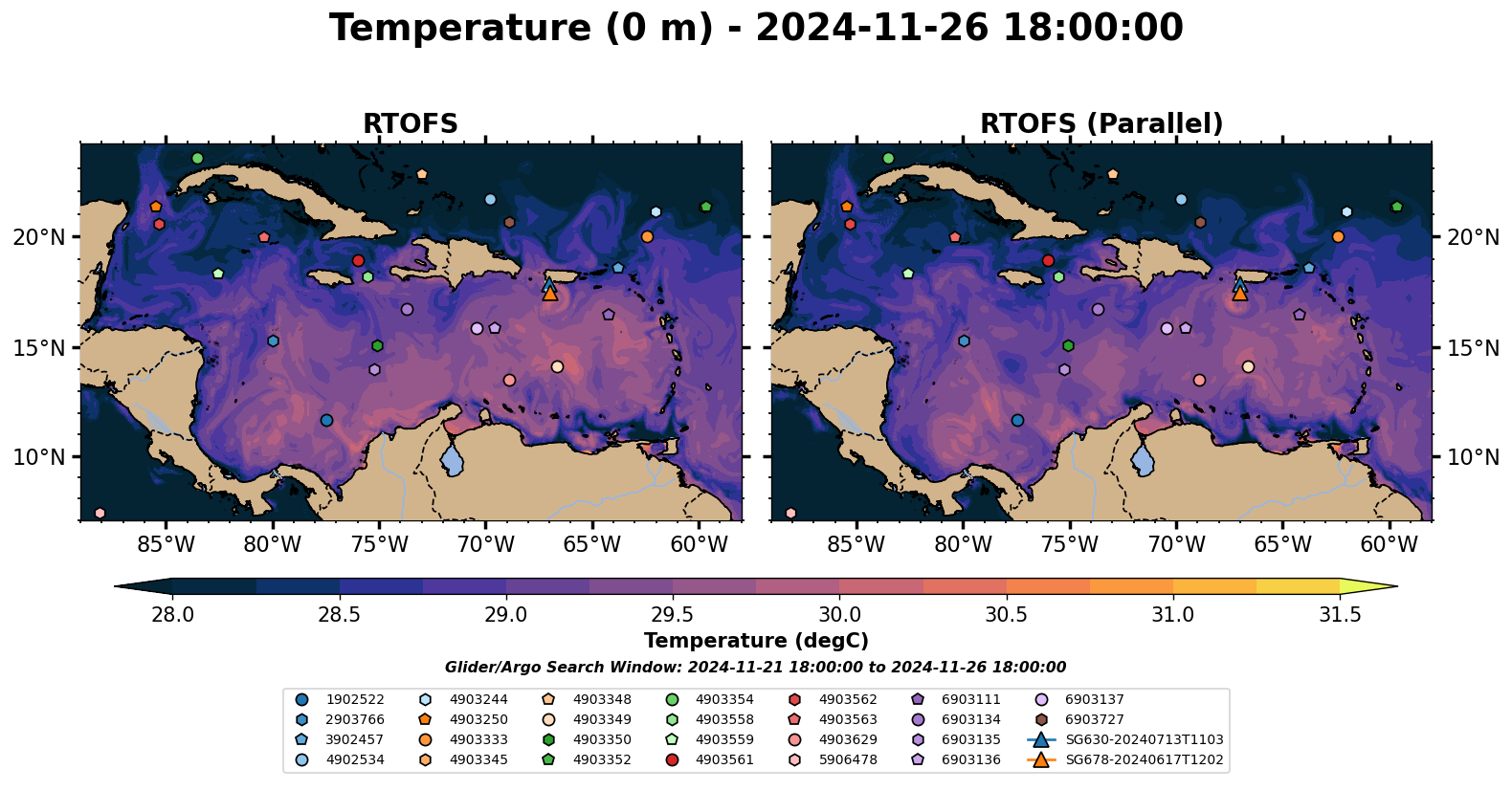 Temperature (0 m) - 2024-11-26 18:00:00

RTOFS

20°N
15°N
10°N

85°W 80°W 75°W 70°W 65°W 60°W

RTOFS (Parallel)

20°N
15°N
10°N

85°W 80°W 75°W 70°W 65°W 60°W

28.0 28.5 29.0 29.5 30.0 30.5 31.0 31.5

Temperature (degC)

Glider/Argo Search Window: 2024-11-21 18:00:00 to 2024-11-26 18:00:00

1902522
2903766
3902457
4902534
4903244
4903250
4903333
4903345
4903348
4903349
4903350
4903352
4903354
4903558
4903559
4903561
4903562
4903563
4903629
5906478
6903111
6903134
6903135
6903136
6903137
6903727
SG630-20240713T1103
SG678-20240617T1202